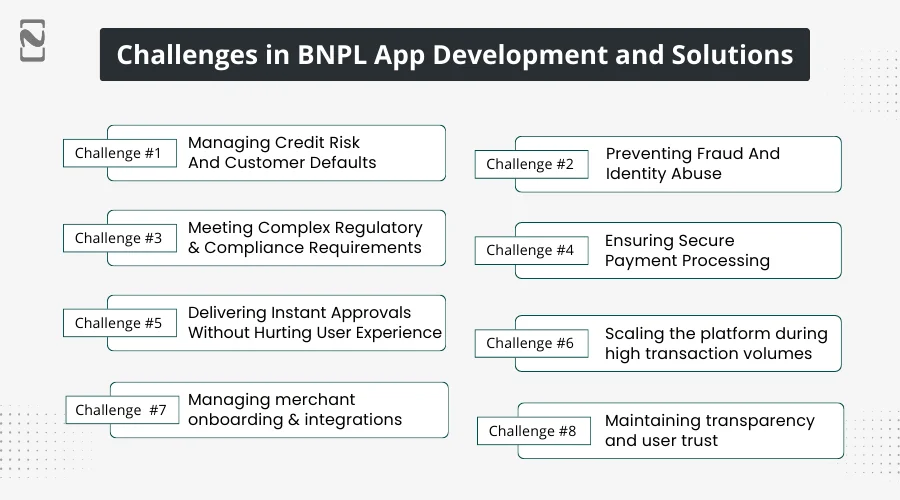 Challenges in BNPL App Development and Solutions

Challenge #1 Managing Credit Risk And Customer Defaults

Challenge #2 Preventing Fraud And Identity Abuse

Challenge #3 Meeting Complex Regulatory & Compliance Requirements

Challenge #4 Ensuring Secure Payment Processing

Challenge #5 Delivering Instant Approvals Without Hurting User Experience

Challenge #6 Scaling the platform during high transaction volumes

Challenge #7 Managing merchant onboarding & integrations

Challenge #8 Maintaining transparency and user trust